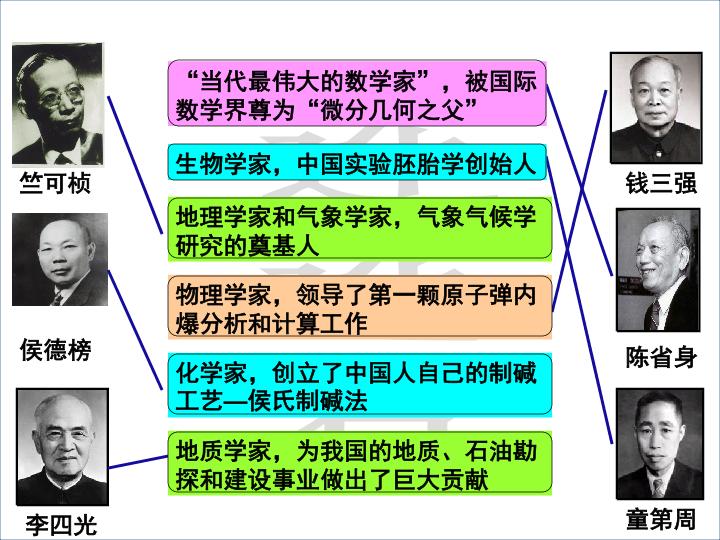 竺可桢

侯德榜

李四光

“当代最伟大的数学家”，被国际数学界尊为“微分几何之父”

生物学家，中国实验胚胎学创始人

地理学家和气象学家，气象气候学研究的奠基人

物理学家，领导了第一颗原子弹内爆分析和计算工作

化学家，创立了中国人自己的制碱工艺—侯氏制碱法

地质学家，为我国的地质、石油勘探和建设事业做出了巨大贡献

钱三强

陈省身

童第周